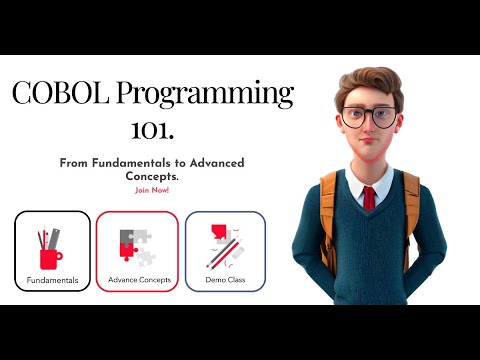 COBOL Programming 101.

From Fundamentals to Advanced Concepts.

Join Now!

Fundamentals

Advance Concepts

Demo Class